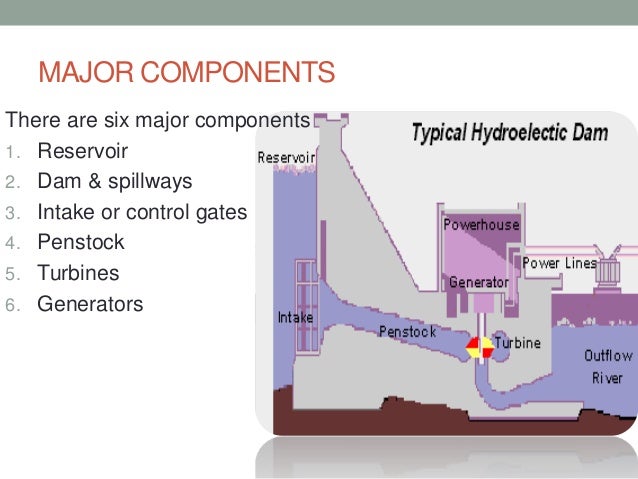 MAJOR COMPONENTS

There are six major components

1. Reservoir
2. Dam & spillways
3. Intake or control gates
4. Penstock
5. Turbines
6. Generators

Typical Hydroelectic Dam

Reservoir

Powerhouse

Power Lines

Generator

Intake

Penstock

Turbine

Outflow River